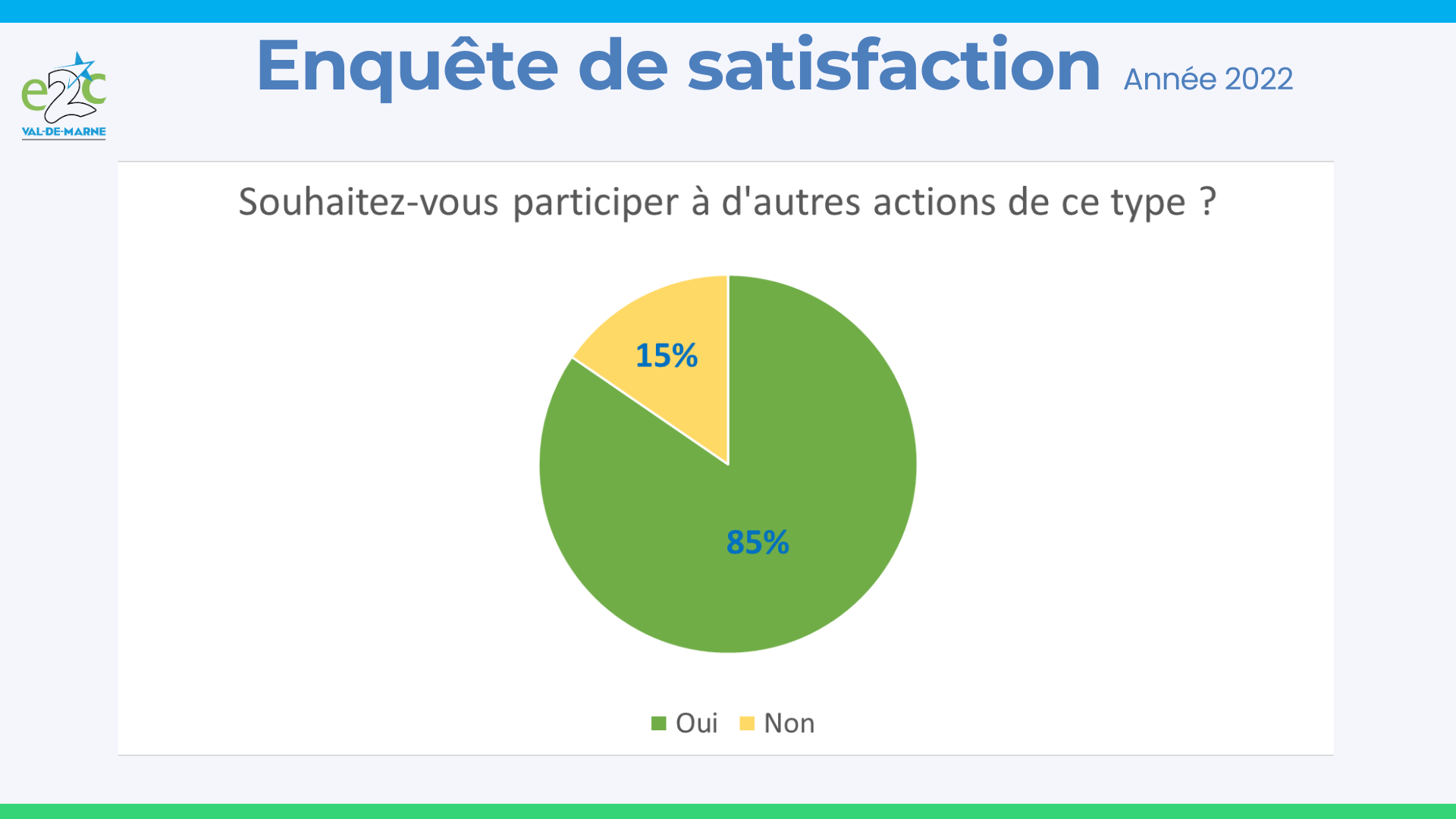 e2c
VAL-DE-MARNE

Enquête de satisfaction Année 2022

Souhaitez-vous participer à d'autres actions de ce type ?

15%

85%

Oui Non